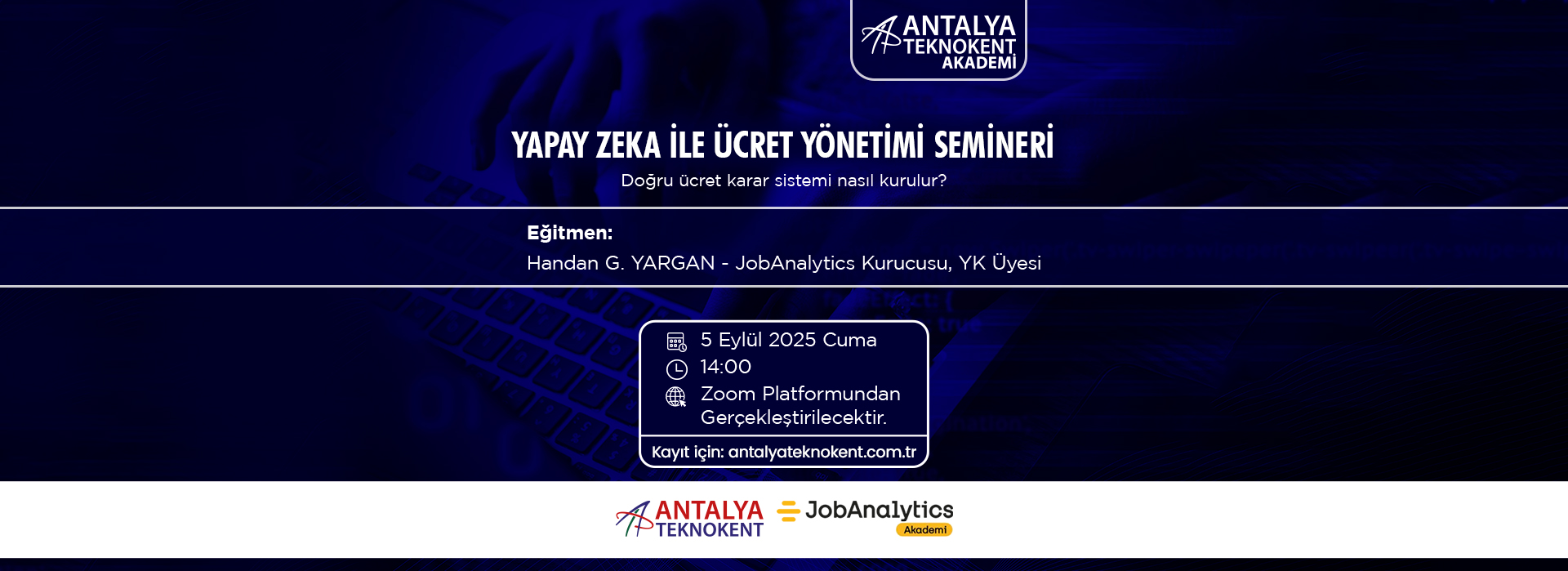 ANTALYA TEKNOKENT AKADEMİ

YAPAY ZEKA İLE ÜCRET YÖNETİMİ SEMİNERİ
Doğru ücret karar sistemi nasıl kurulur?

Eğitmen:
Handan G. YARGAN - JobAnalytics Kurucusu, YK Üyesi

5 Eylül 2025 Cuma
14:00
Zoom Platformundan Gerçekleştirilecektir.

Kayıt için: antalyateknokent.com.tr

ANTALYA TEKNOKENT
JobAnalytics Akademi